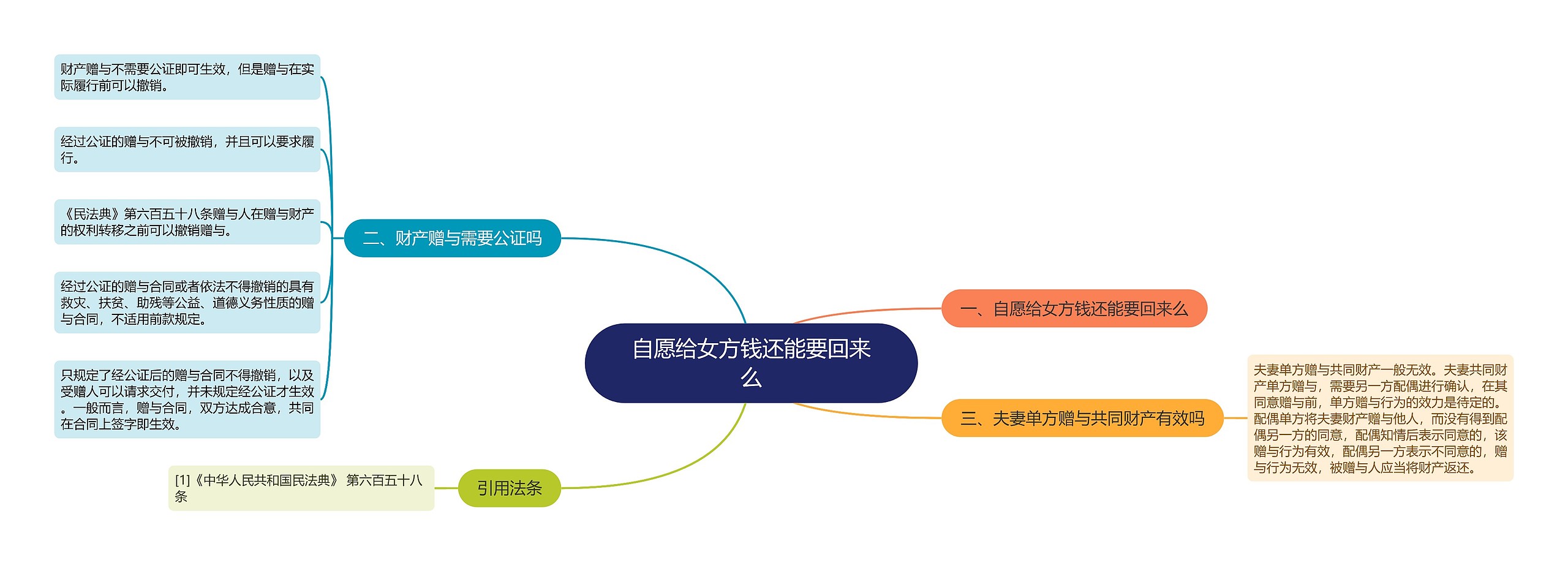 自愿给女方钱还能要回来么

一、自愿给女方钱还能要回来么

二、财产赠与需要公证吗

财产赠与不需要公证即可生效，但是赠与在实际履行前可以撤销。

经过公证的赠与不可被撤销，并且可以要求履行。

《民法典》第六百五十八条赠与人在赠与财产的权利转移之前可以撤销赠与。

经过公证的赠与合同或者依法不得撤销的具有救灾、扶贫、助残等公益、道德义务性质的赠与合同，不适用前款规定。

只规定了经公证后的赠与合同不得撤销，以及受赠人可以请求交付，并未规定经公证才生效。一般而言，赠与合同，双方达成合意，共同在合同上签字即生效。

三、夫妻单方赠与共同财产有效吗

夫妻单方赠与共同财产一般无效。夫妻共同财产单方赠与，需要另一方配偶进行确认，在其同意赠与前，单方赠与行为的效力是待定的。配偶单方将夫妻财产赠与他人，而没有得到配偶另一方的同意，配偶知情后表示同意的，该赠与行为有效，配偶另一方表示不同意的，赠与行为无效，被赠与人应当将财产返还。

引用法条

[1]《中华人民共和国民法典》 第六百五十八条